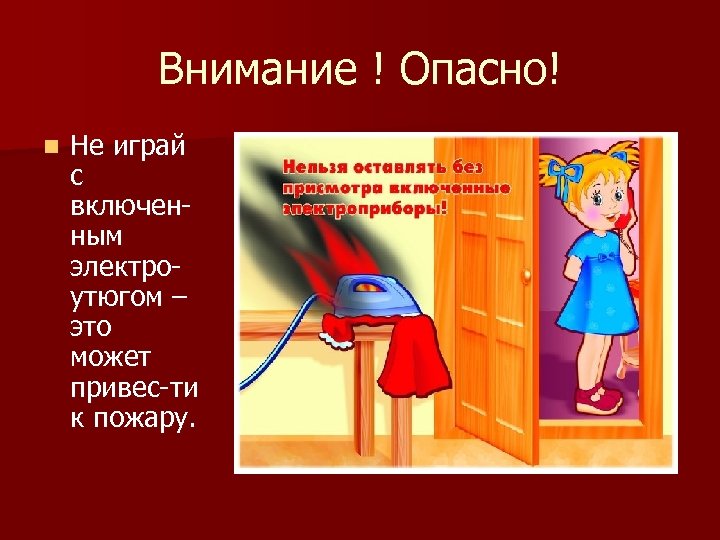 Внимание ! Опасно!

Не играй с включенным электроутюгом – это может привес-ти к пожару.

Нельзя оставлять без присмотра включенные электроприборы!